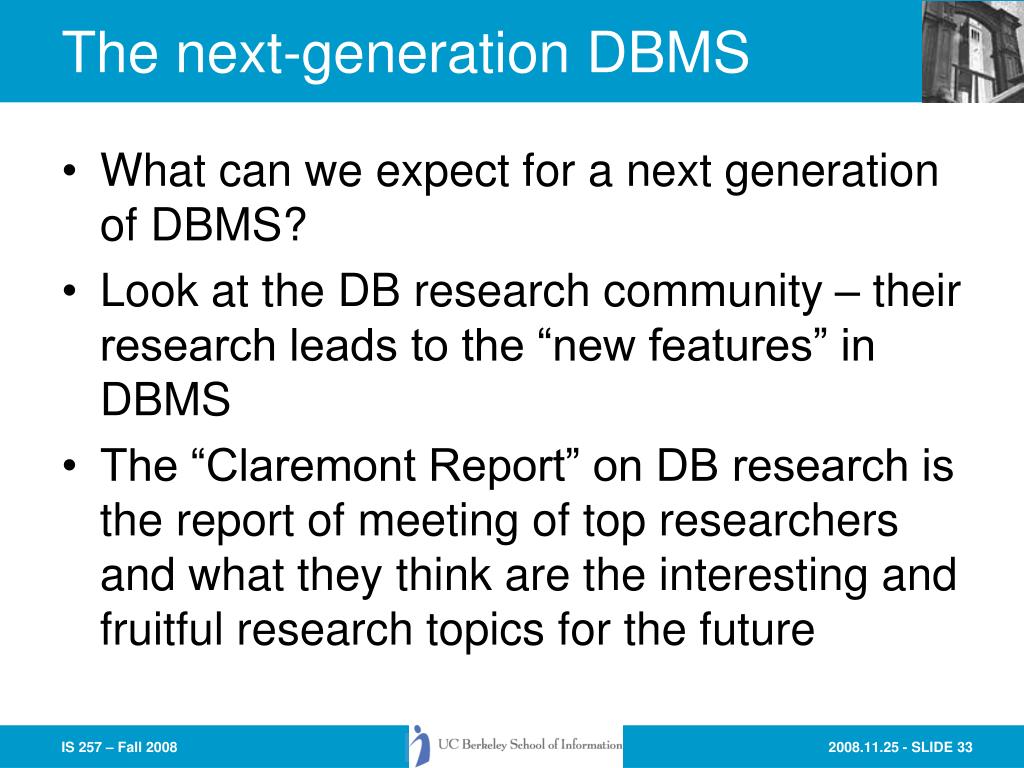 The next-generation DBMS

• What can we expect for a next generation of DBMS?
• Look at the DB research community – their research leads to the “new features” in DBMS
• The “Claremont Report” on DB research is the report of meeting of top researchers and what they think are the interesting and fruitful research topics for the future

IS 257 – Fall 2008

UC Berkeley School of Information

2008.11.25 - SLIDE 33